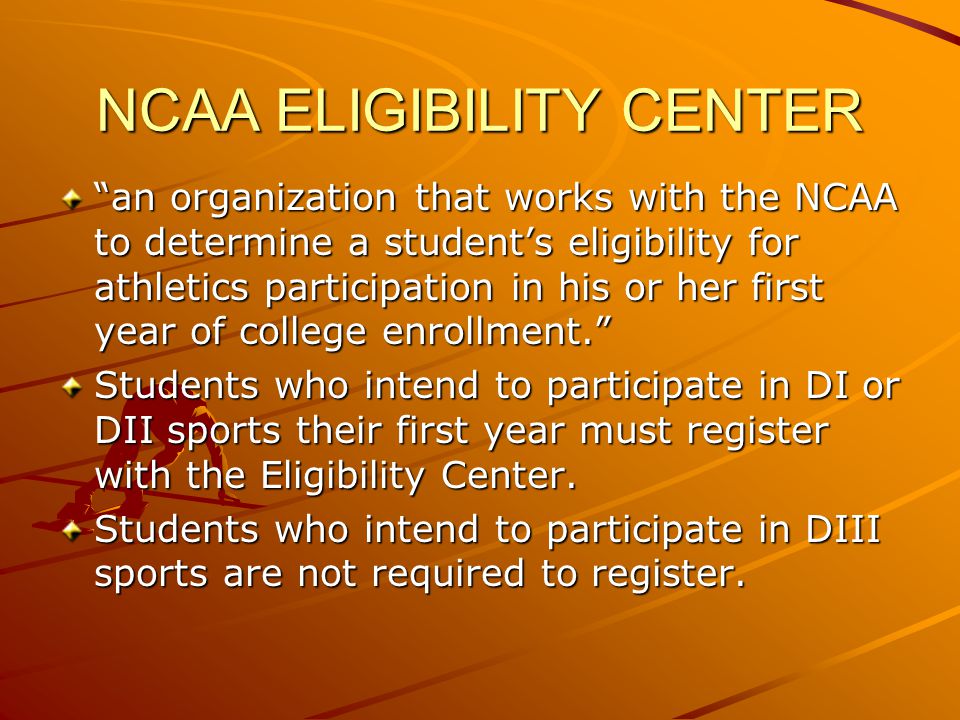 NCAA ELIGIBILITY CENTER

“an organization that works with the NCAA to determine a student’s eligibility for athletics participation in his or her first year of college enrollment.”

Students who intend to participate in DI or DII sports their first year must register with the Eligibility Center.

Students who intend to participate in DIII sports are not required to register.